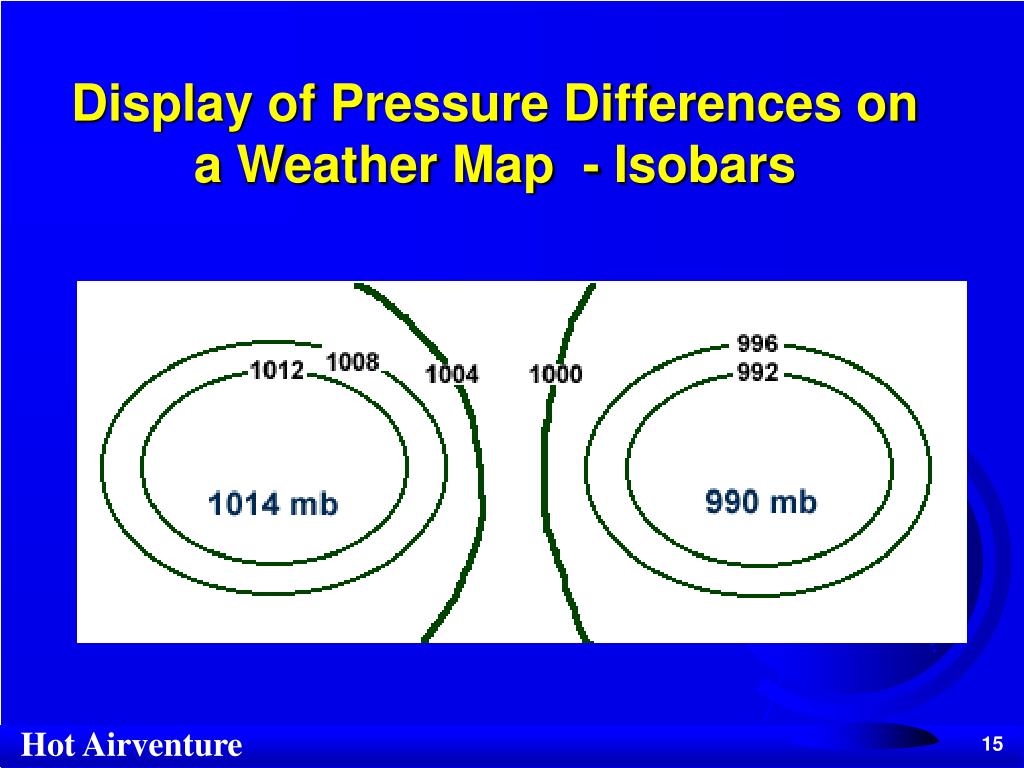 Display of Pressure Differences on a Weather Map - Isobars

1012 1008 1004 1000 996 992

1014 mb

990 mb

Hot Airventure

15